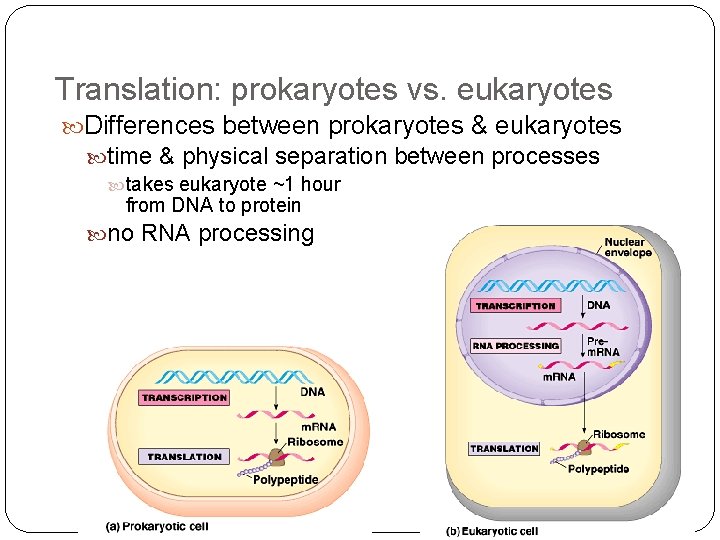 Translation: prokaryotes vs. eukaryotes

Differences between prokaryotes & eukaryotes

time & physical separation between processes

takes eukaryote ~1 hour from DNA to protein

no RNA processing

TRANSCRIPTION
DNA
mRNA
Ribosome
TRANSLATION
Polypeptide
(a) Prokaryotic cell

Nuclear envelope
TRANSCRIPTION
DNA
RNA PROCESSING
Pre-mRNA
mRNA
Ribosome
TRANSLATION
Polypeptide
(b) Eukaryotic cell